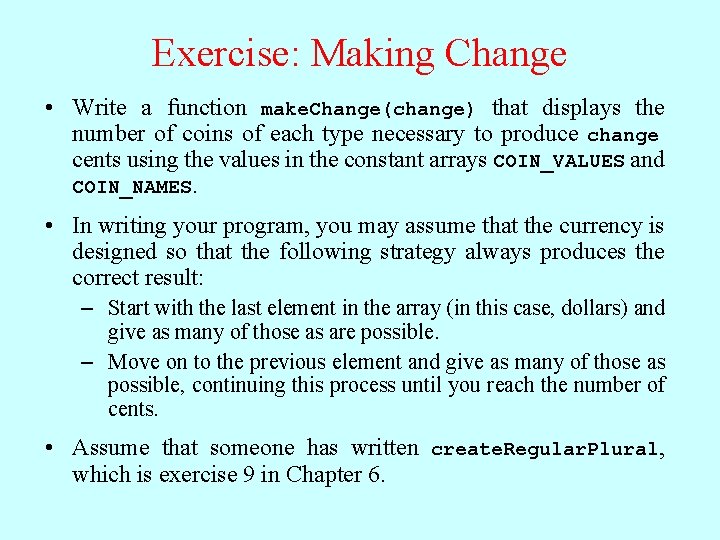 Exercise: Making Change

• Write a function makeChange(change) that displays the number of coins of each type necessary to produce change cents using the values in the constant arrays COIN_VALUES and COIN_NAMES.

• In writing your program, you may assume that the currency is designed so that the following strategy always produces the correct result:

– Start with the last element in the array (in this case, dollars) and give as many of those as are possible.

– Move on to the previous element and give as many of those as possible, continuing this process until you reach the number of cents.

• Assume that someone has written createRegularPlural, which is exercise 9 in Chapter 6.